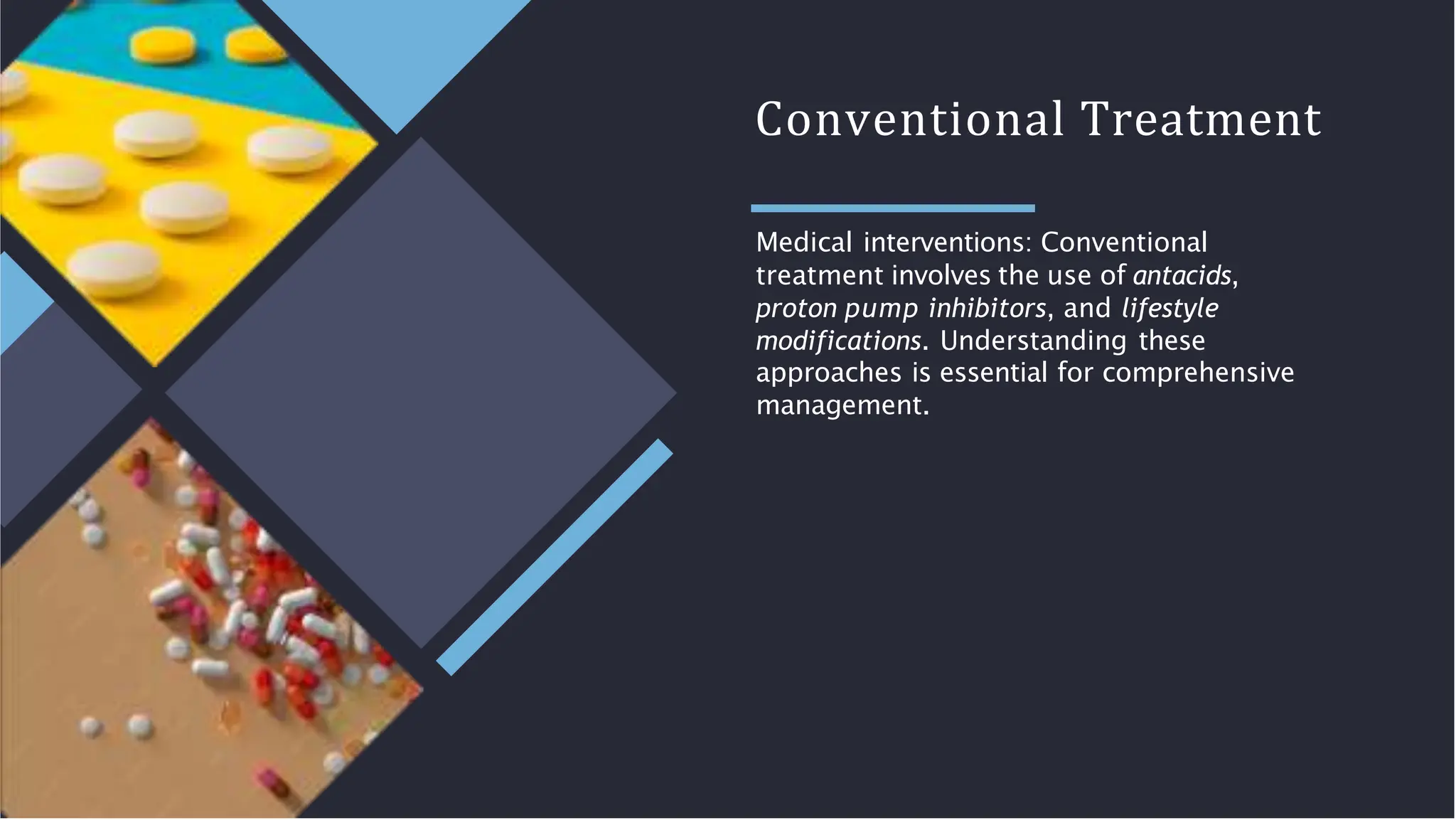 Conventional Treatment

Medical interventions: Conventional treatment involves the use of antacids, proton pump inhibitors, and lifestyle modifications. Understanding these approaches is essential for comprehensive management.